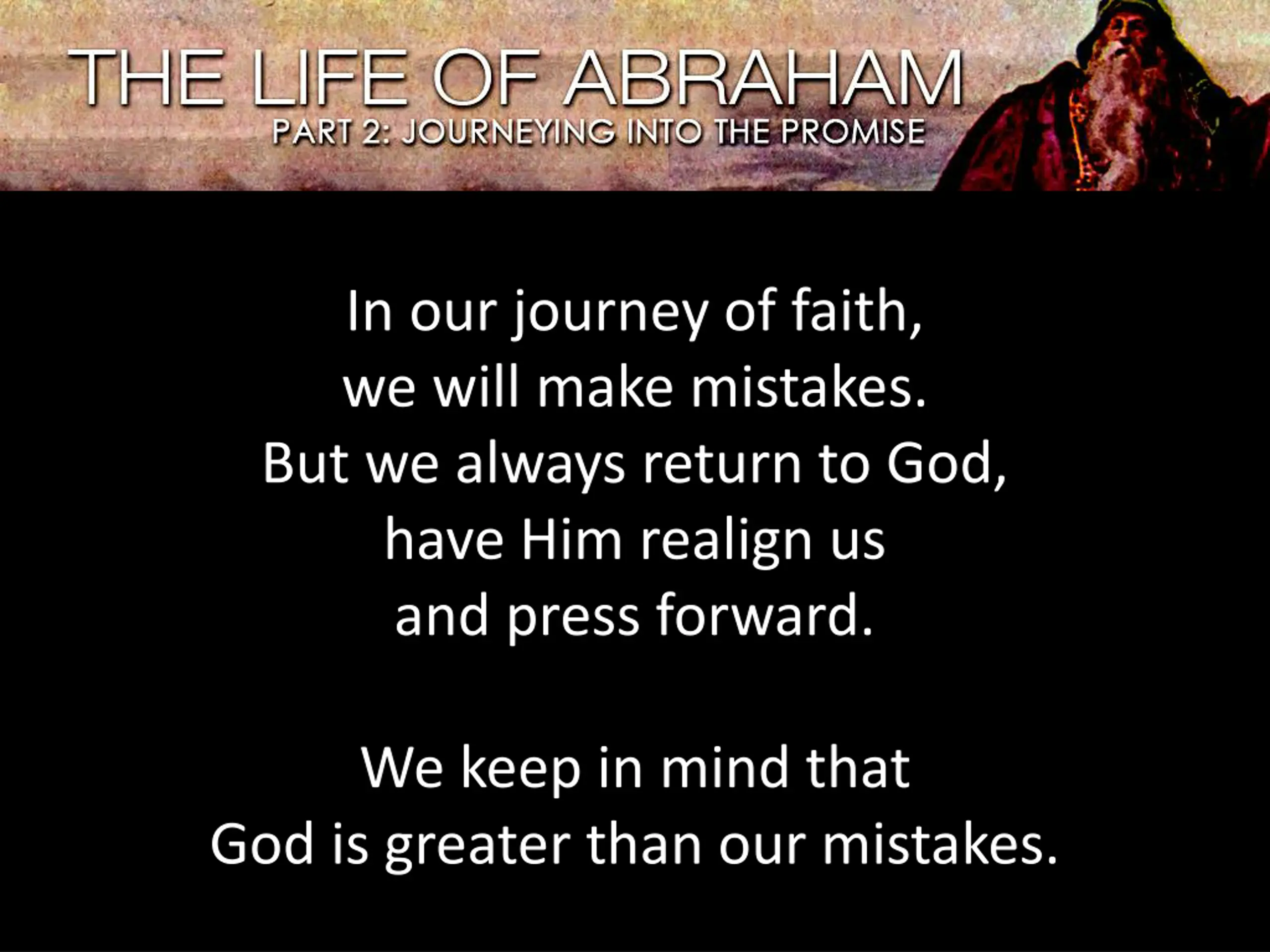 THE LIFE OF ABRAHAM
PART 2: JOURNEYING INTO THE PROMISE

In our journey of faith, we will make mistakes. But we always return to God, have Him realign us and press forward.

We keep in mind that God is greater than our mistakes.